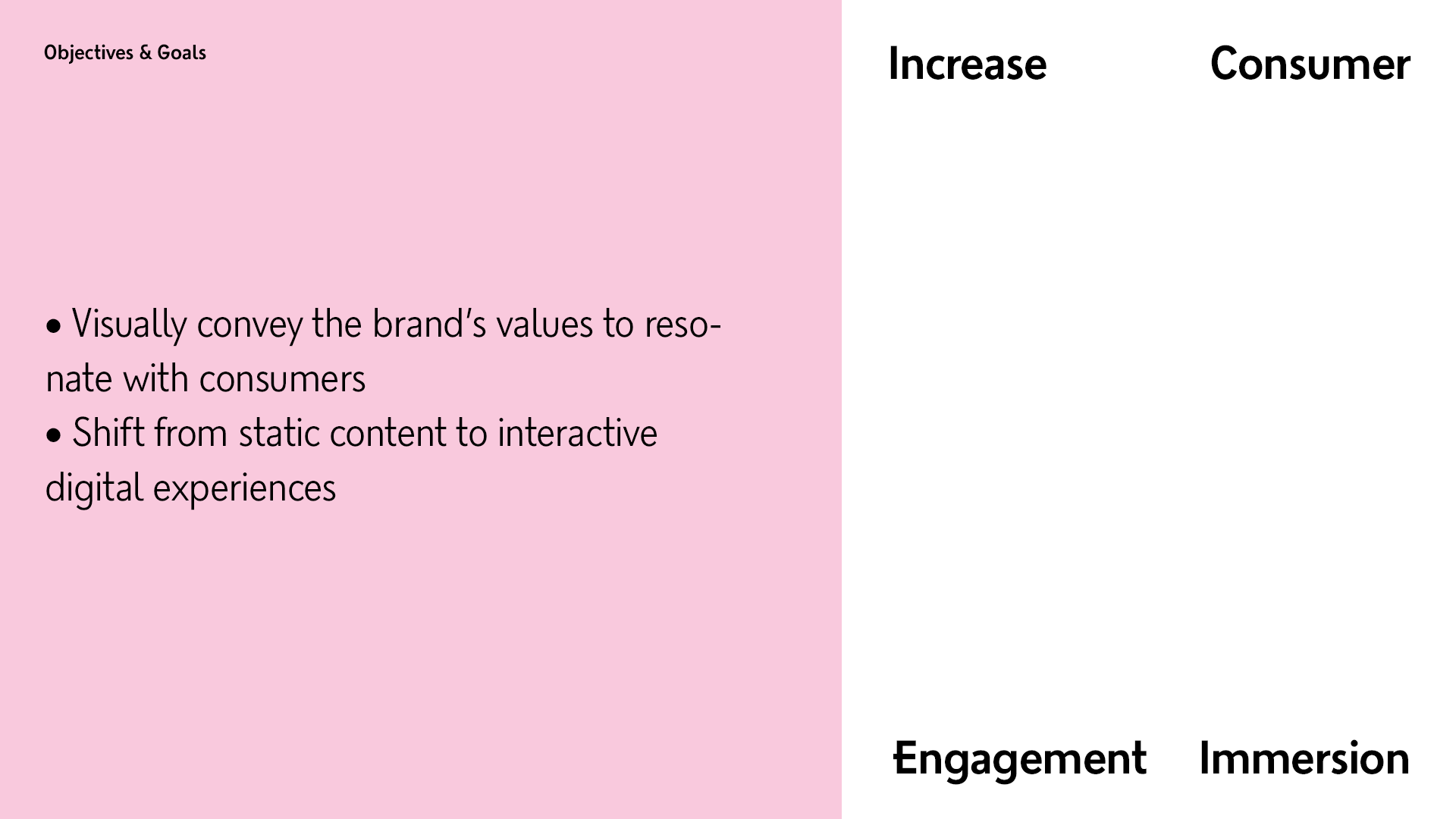 Objectives & Goals

• Visually convey the brand's values to resonate with consumers
• Shift from static content to interactive digital experiences

Increase Consumer

Engagement Immersion